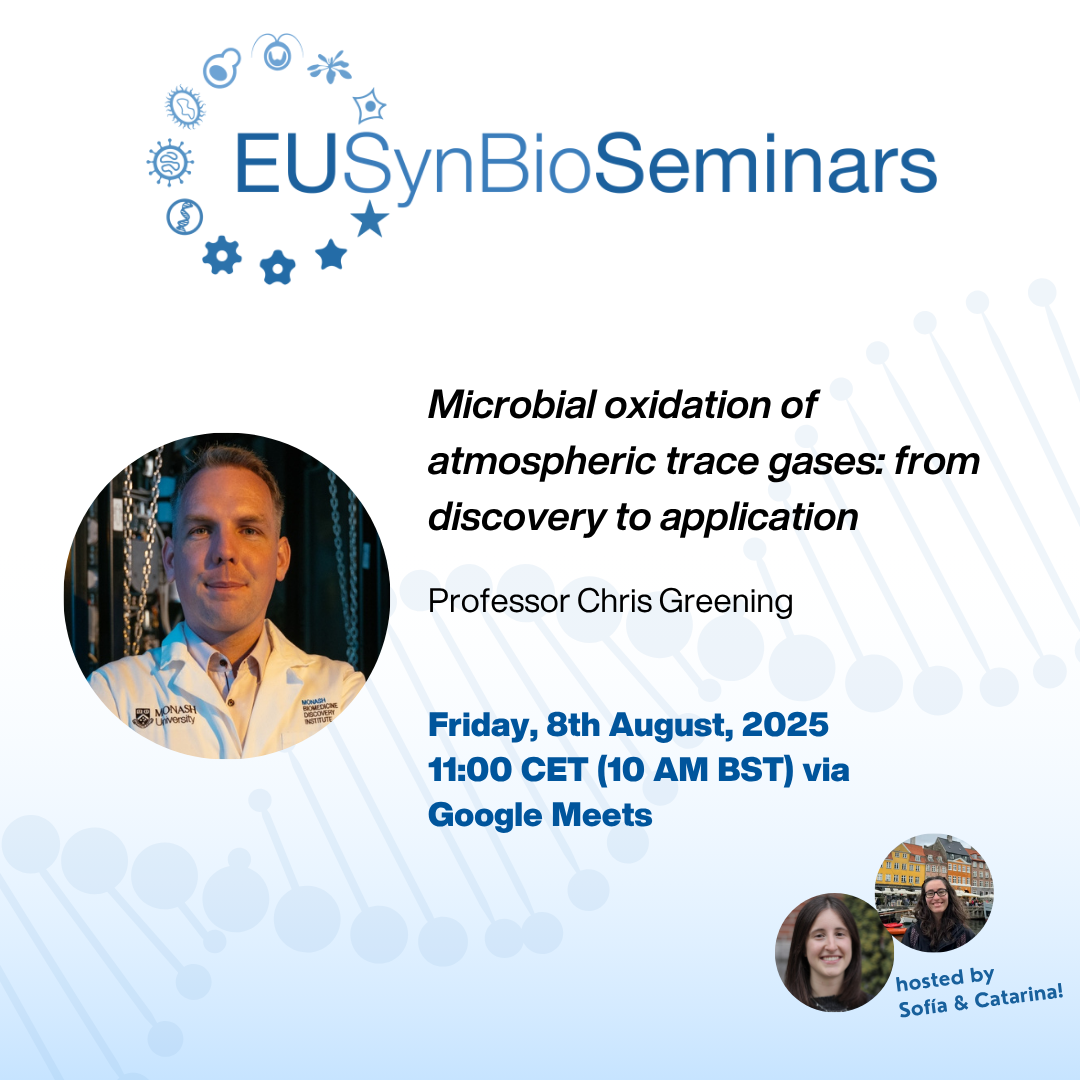 EUSynBioSeminars

Microbial oxidation of atmospheric trace gases: from discovery to application

Professor Chris Greening

MONASH University

MONASH BIOMEDICINE DISCOVERY INSTITUTE

Friday, 8th August, 2025
11:00 CET (10 AM BST) via Google Meets

hosted by Sofía & Catarina!